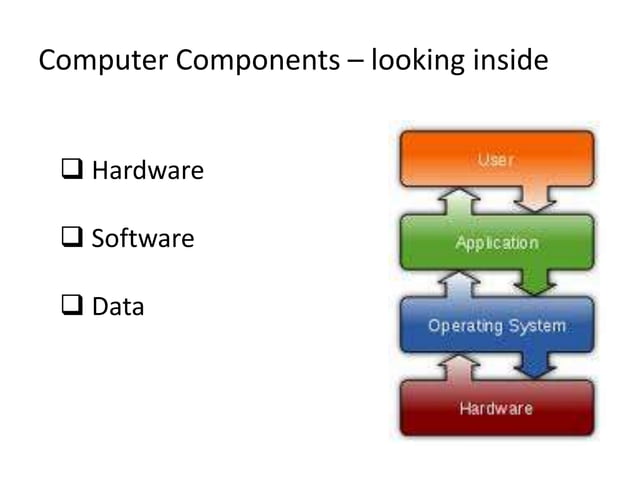 Computer Components – looking inside

❑ Hardware

❑ Software

❑ Data

User

Application

Operating System

Hardware